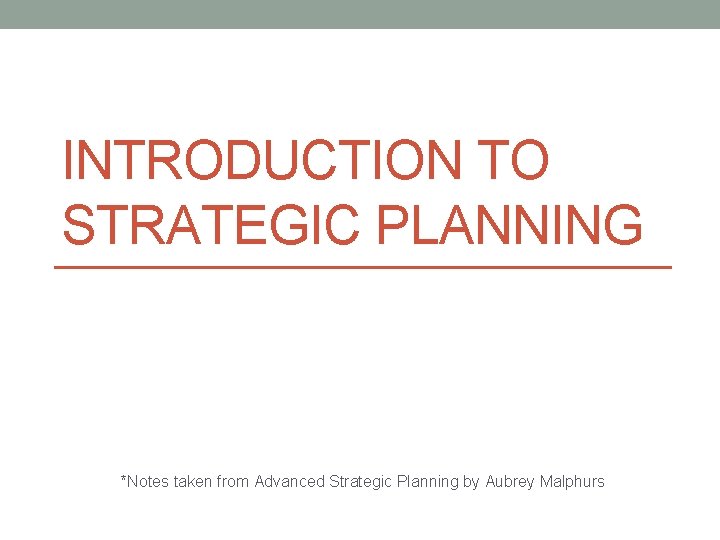 INTRODUCTION TO STRATEGIC PLANNING

*Notes taken from Advanced Strategic Planning by Aubrey Malphurs